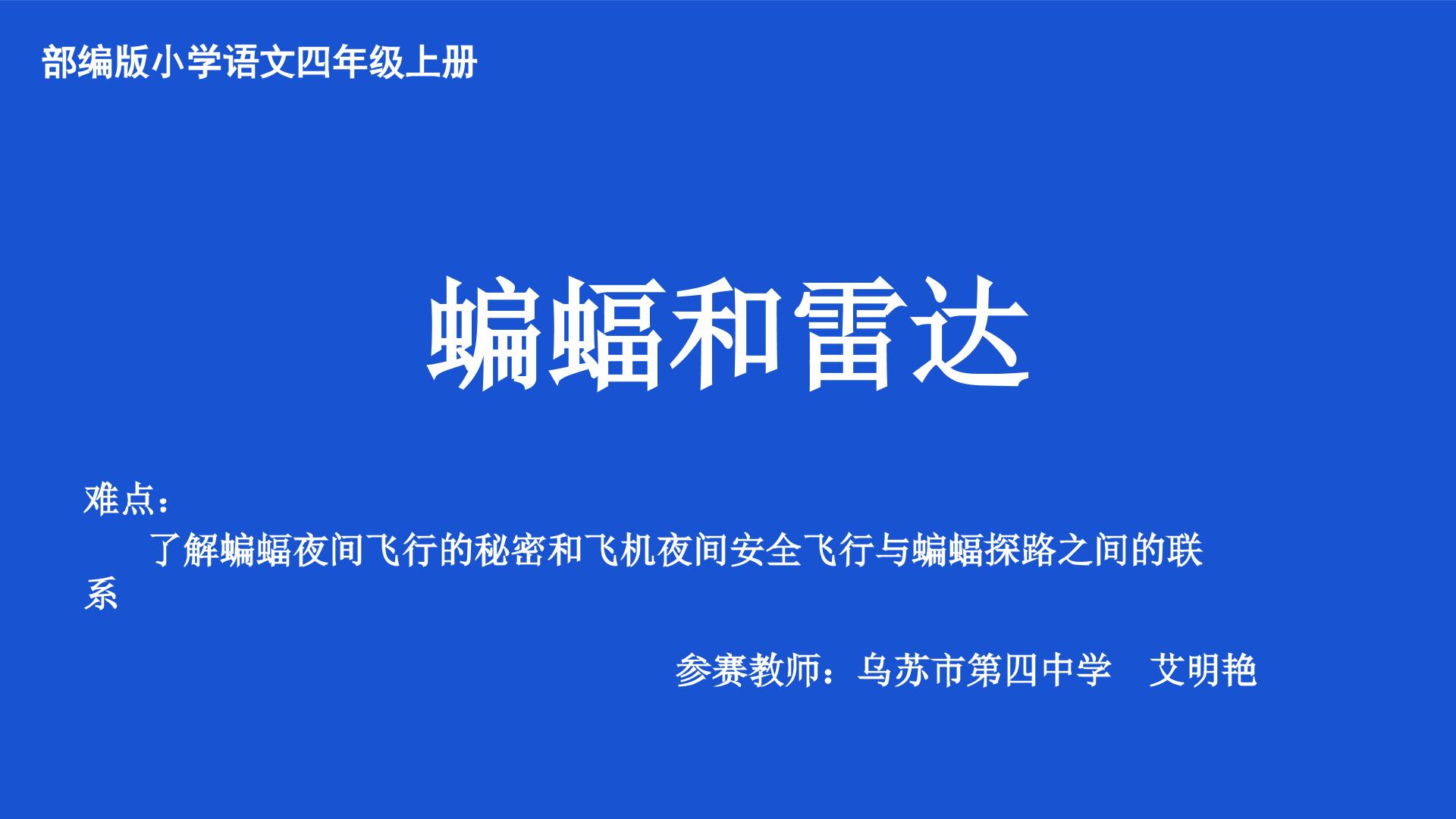 部编版小学语文四年级上册

蝙蝠和雷达

难点：

了解蝙蝠夜间飞行的秘密和飞机夜间安全飞行与蝙蝠探路之间的联系

参赛教师：乌苏市第四中学 艾明艳